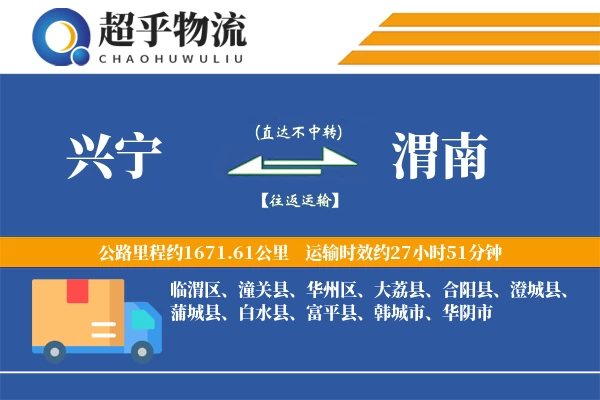 超乎物流
CHAOHUWULIU

兴宁

(直达不中转)

【往返运输】

渭南

公路里程约1671.61公里　运输时效约27小时51分钟

临渭区、潼关县、华州区、大荔县、合阳县、澄城县、蒲城县、白水县、富平县、韩城市、华阴市